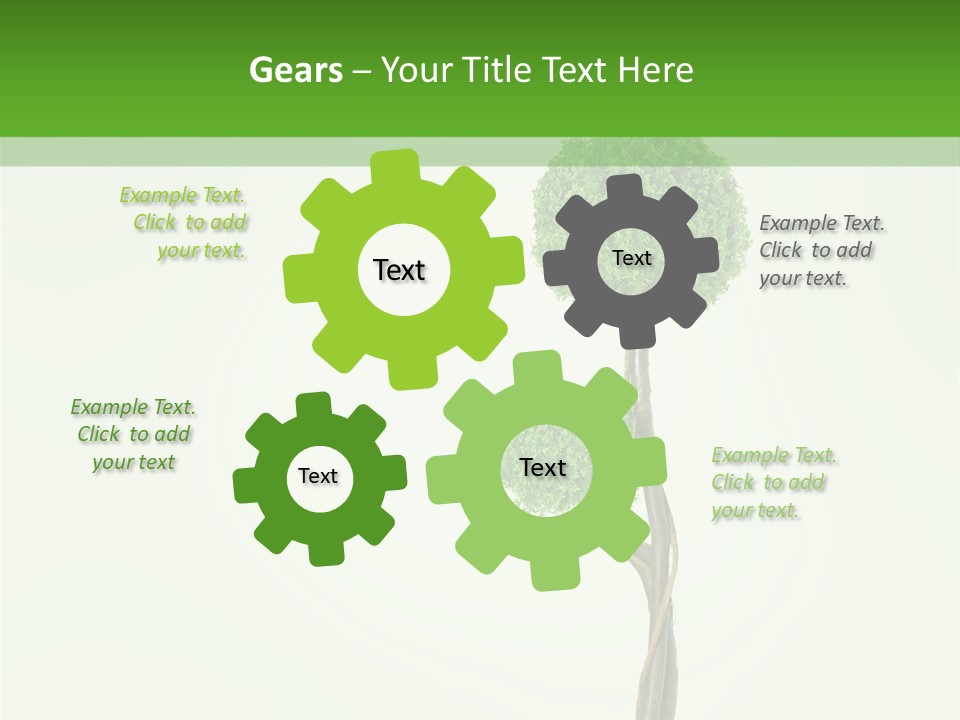 Gears – Your Title Text Here

Example Text. Click to add your text.

Text

Text

Example Text. Click to add your text.

Example Text. Click to add your text

Text

Text

Example Text. Click to add your text.